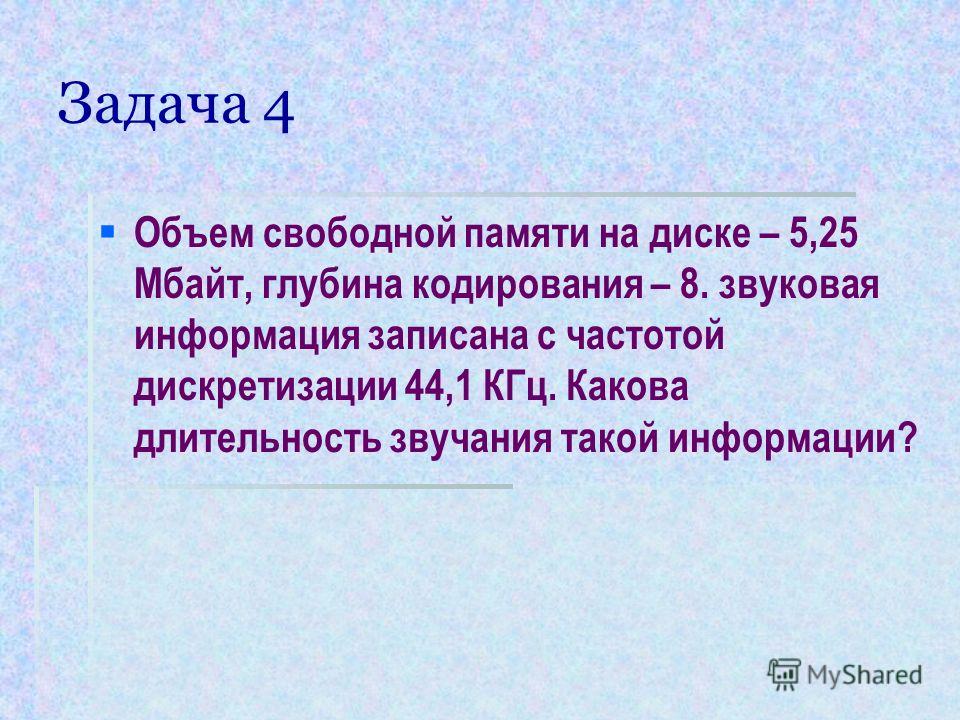 Задача 4

Объем свободной памяти на диске – 5,25 Мбайт, глубина кодирования – 8. звуковая информация записана с частотой дискретизации 44,1 КГц. Какова длительность звучания такой информации?

MyShared